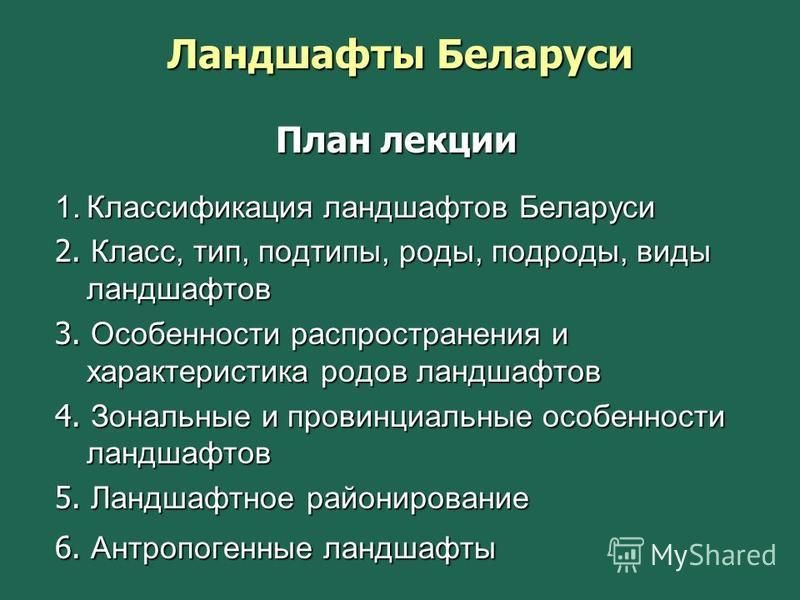 Ландшафты Беларуси

План лекции

1. Классификация ландшафтов Беларуси

2. Класс, тип, подтипы, роды, подроды, виды ландшафтов

3. Особенности распространения и характеристика родов ландшафтов

4. Зональные и провинциальные особенности ландшафтов

5. Ландшафтное районирование

6. Антропогенные ландшафты

MyShared